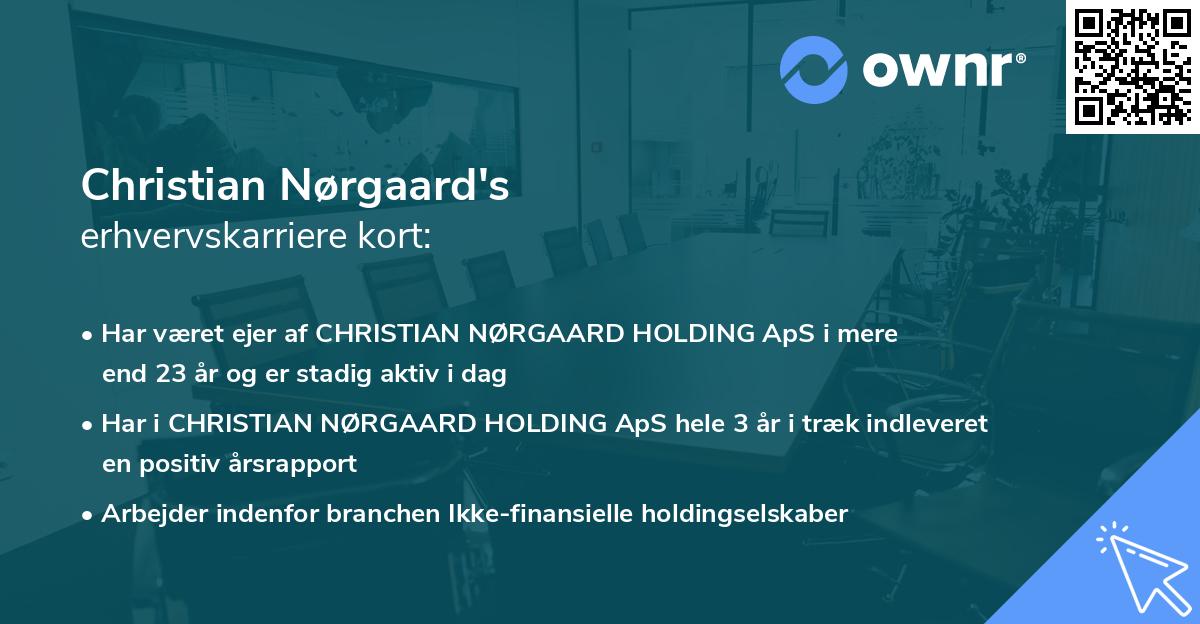 ownr®

Christian Nørgaard's
erhvervskarriere kort:

• Har været ejer af CHRISTIAN NØRGAARD HOLDING ApS i mere end 23 år og er stadig aktiv i dag
• Har i CHRISTIAN NØRGAARD HOLDING ApS hele 3 år i træk indleveret en positiv årsrapport
• Arbejder indenfor branchen Ikke-finansielle holdingselskaber